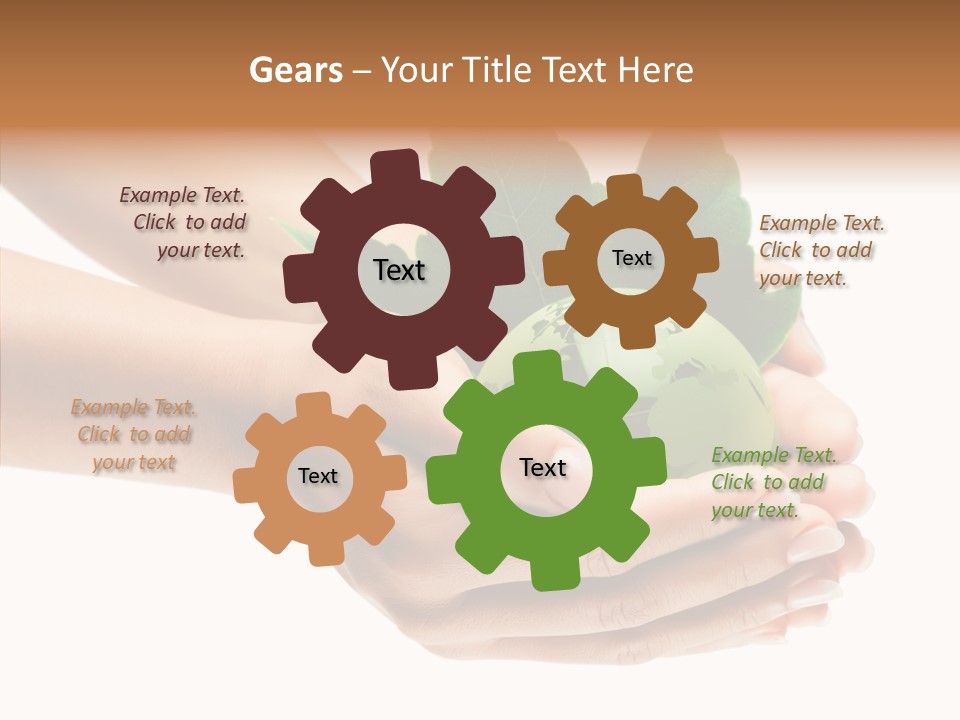 Gears – Your Title Text Here

Example Text. Click to add your text.

Text

Text

Example Text. Click to add your text.

Example Text. Click to add your text

Text

Text

Example Text. Click to add your text.